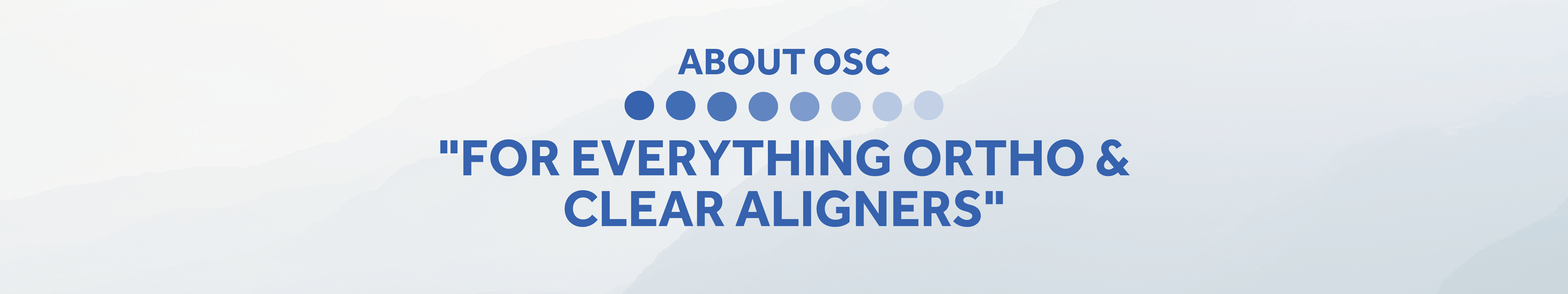 ABOUT OSC

"FOR EVERYTHING ORTHO & CLEAR ALIGNERS"